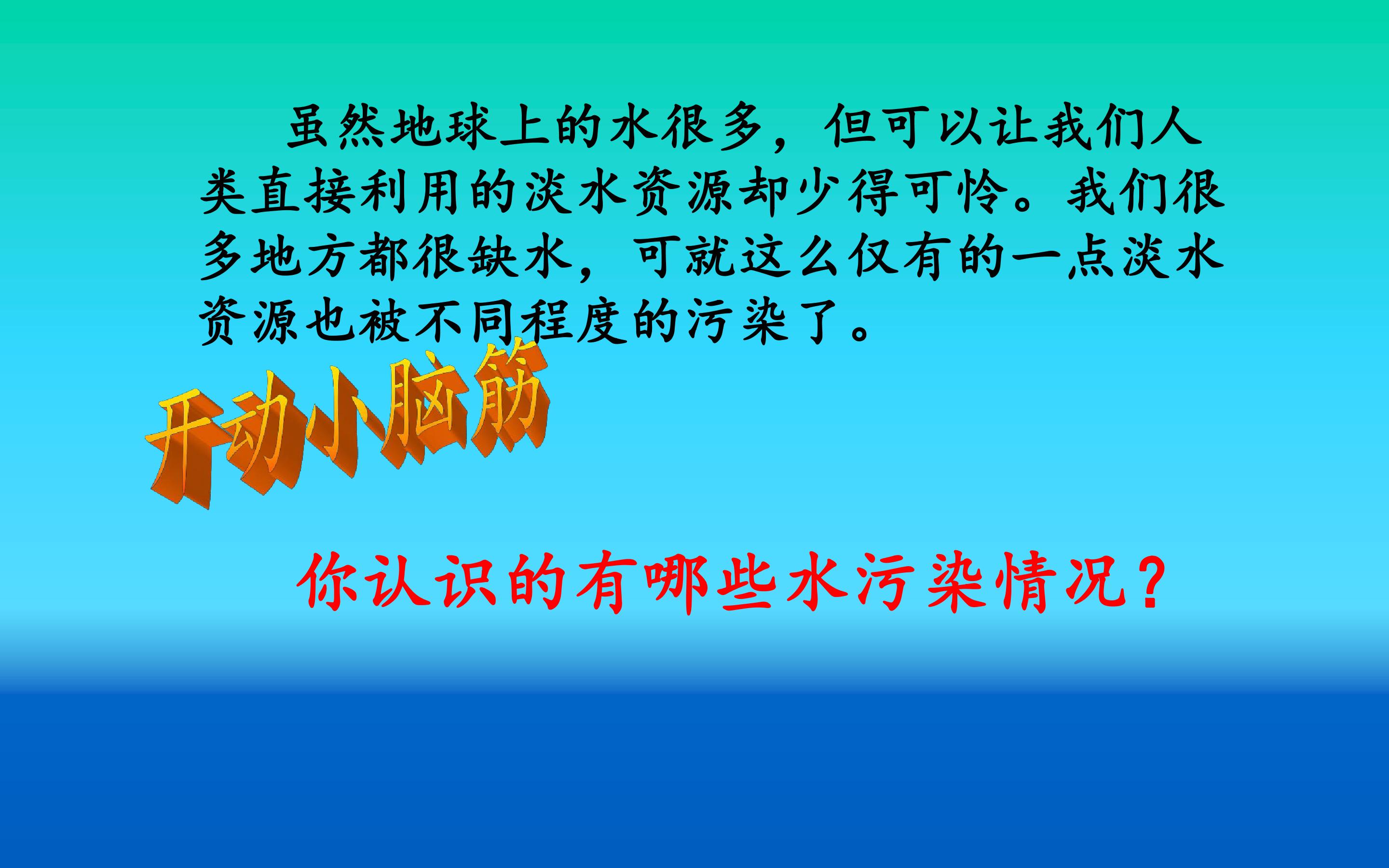 虽然地球上的水很多，但可以让我们人类直接利用的淡水资源却少得可怜。我们很多地方都很缺水，可就这么仅有的一点淡水资源也被不同程度的污染了。

开动小脑筋

你认识的有哪些水污染情况？